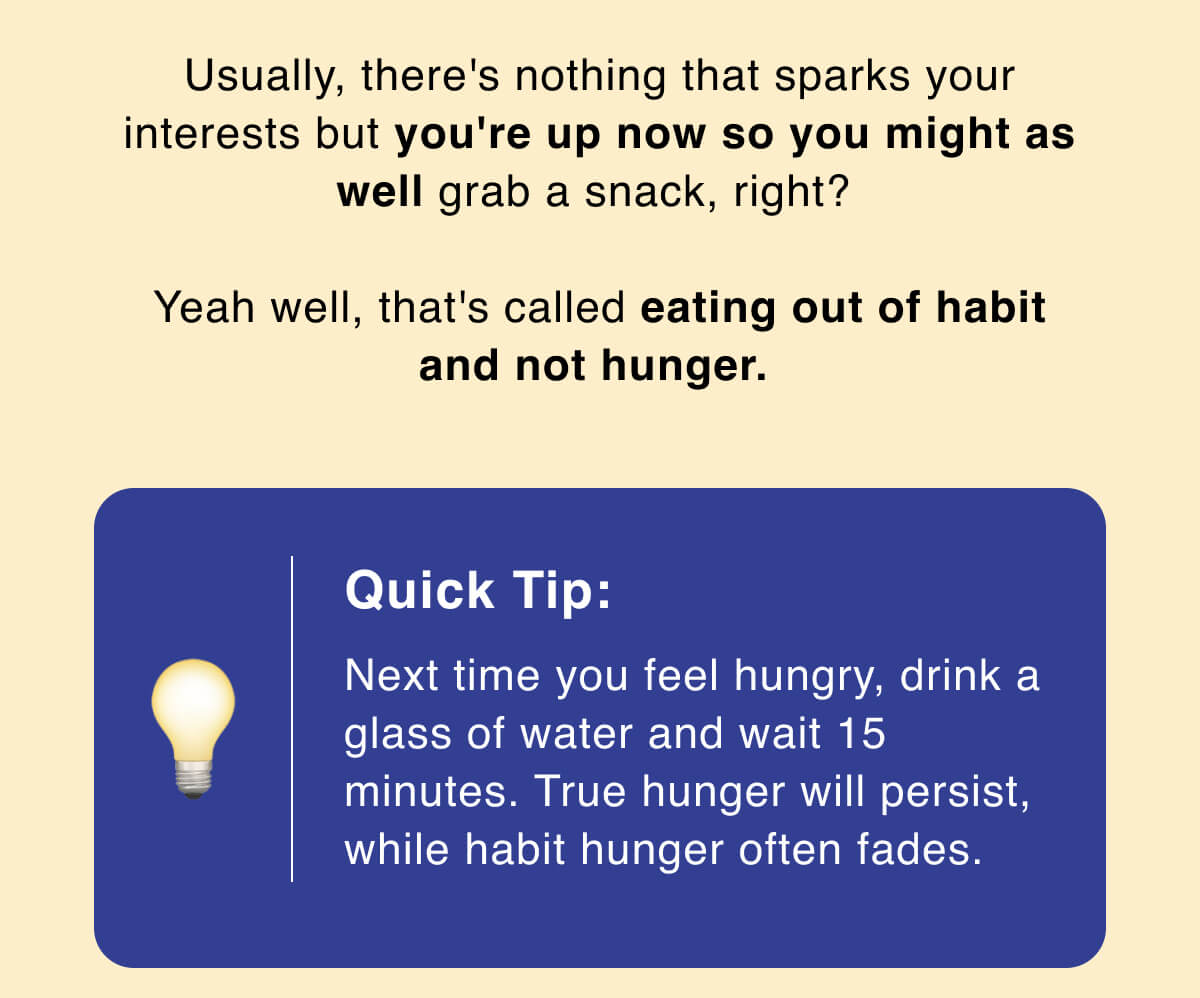 Usually, there's nothing that sparks your interests but you're up now so you might as well grab a snack, right?

Yeah well, that's called eating out of habit and not hunger.

Quick Tip:

Next time you feel hungry, drink a glass of water and wait 15 minutes. True hunger will persist, while habit hunger often fades.